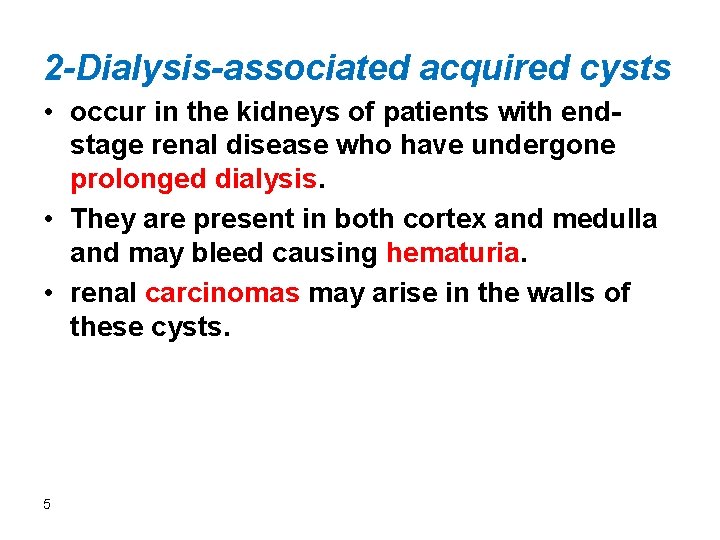 2-Dialysis-associated acquired cysts

• occur in the kidneys of patients with end-stage renal disease who have undergone prolonged dialysis.

• They are present in both cortex and medulla and may bleed causing hematuria.

• renal carcinomas may arise in the walls of these cysts.

5